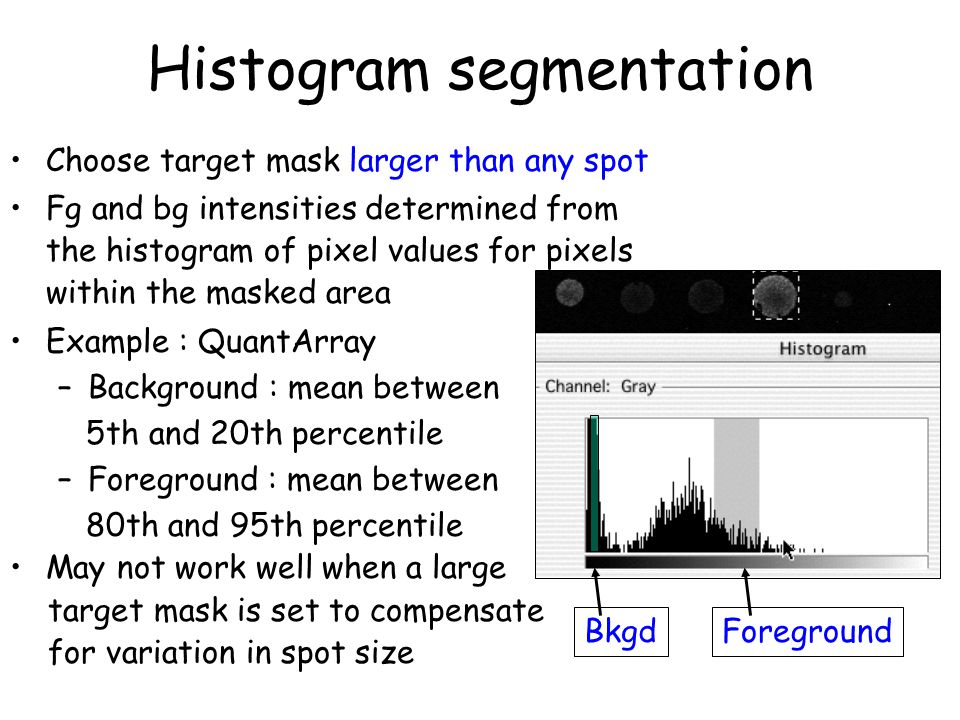 Histogram segmentation

• Choose target mask larger than any spot
• Fg and bg intensities determined from the histogram of pixel values for pixels within the masked area
• Example : QuantArray
  – Background : mean between 5th and 20th percentile
  – Foreground : mean between 80th and 95th percentile
• May not work well when a large target mask is set to compensate for variation in spot size

Histogram
Channel: Gray

Bkgd
Foreground